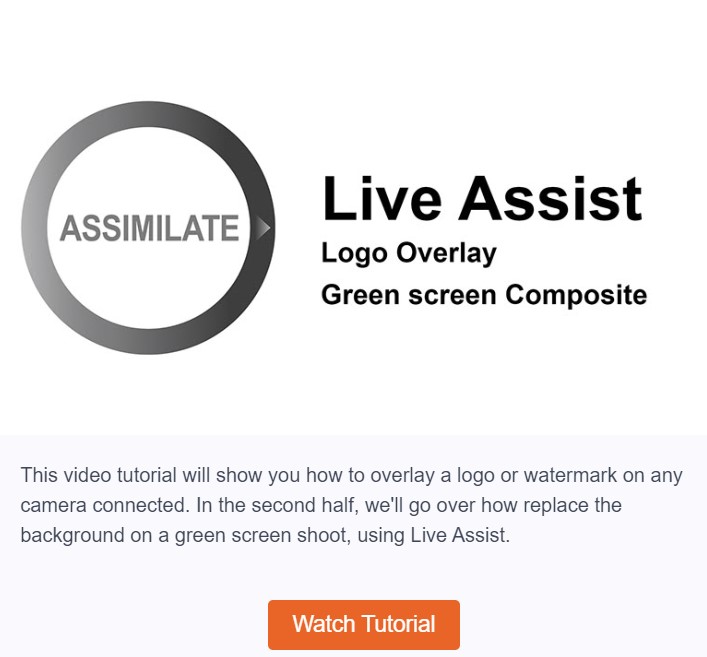 ASSIMILATE

Live Assist
Logo Overlay
Green screen Composite

This video tutorial will show you how to overlay a logo or watermark on any camera connected. In the second half, we'll go over how replace the background on a green screen shoot, using Live Assist.

Watch Tutorial